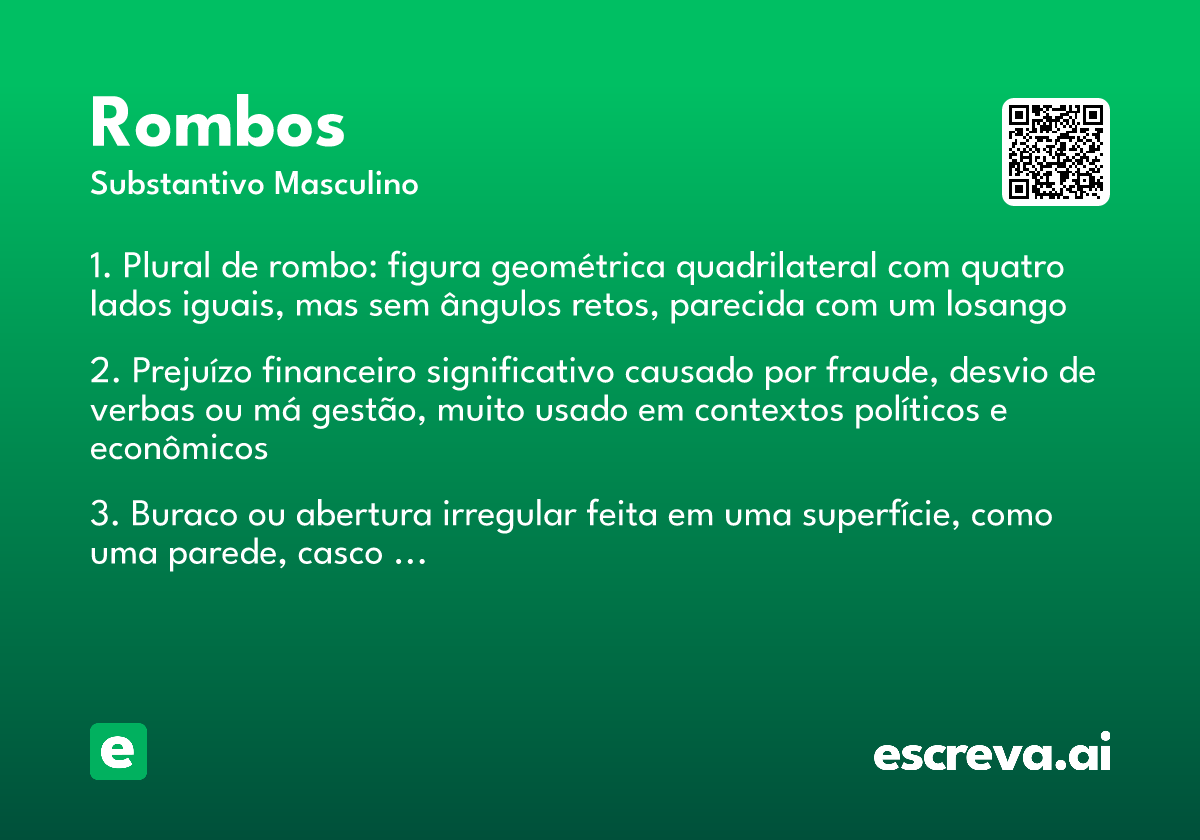 Rombos

Substantivo Masculino

1. Plural de rombo: figura geométrica quadrilateral com quatro lados iguais, mas sem ângulos retos, parecida com um losango

2. Prejuízo financeiro significativo causado por fraude, desvio de verbas ou má gestão, muito usado em contextos políticos e econômicos

3. Buraco ou abertura irregular feita em uma superfície, como uma parede, casco …

e

escreva.ai